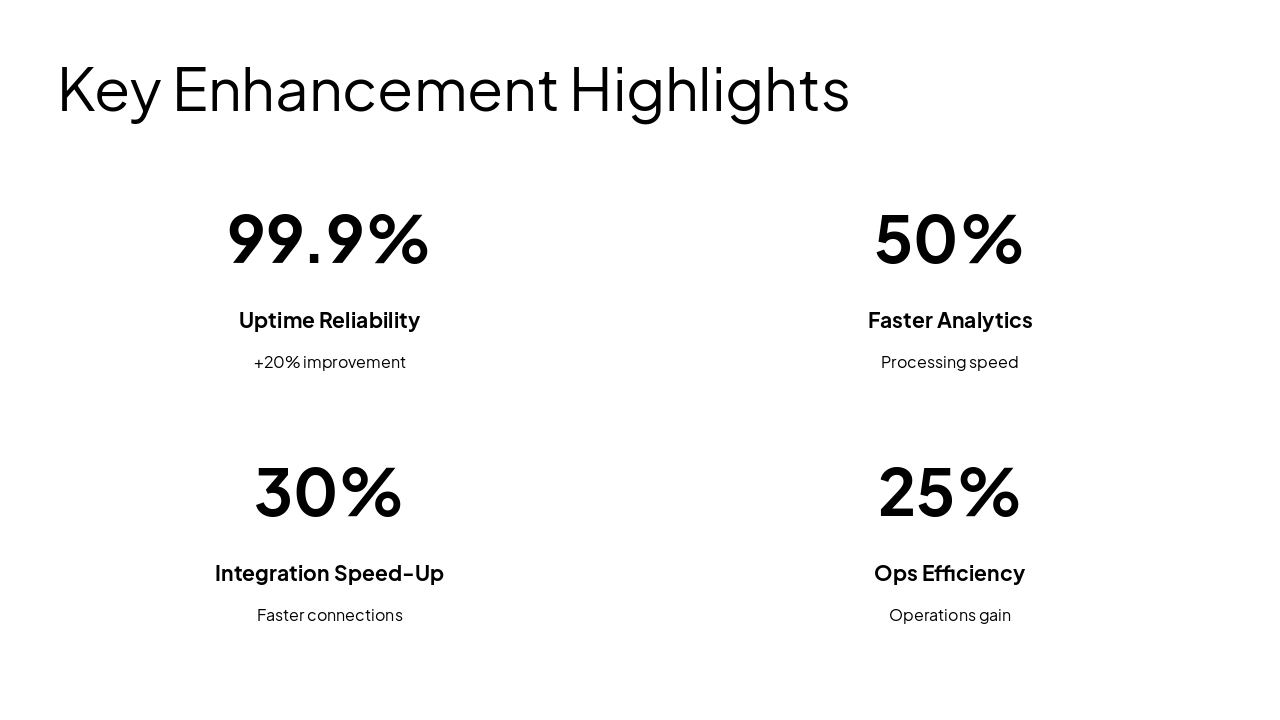 Key Enhancement Highlights

99.9%

Uptime Reliability

+20% improvement

50%

Faster Analytics

Processing speed

30%

Integration Speed-Up

Faster connections

25%

Ops Efficiency

Operations gain